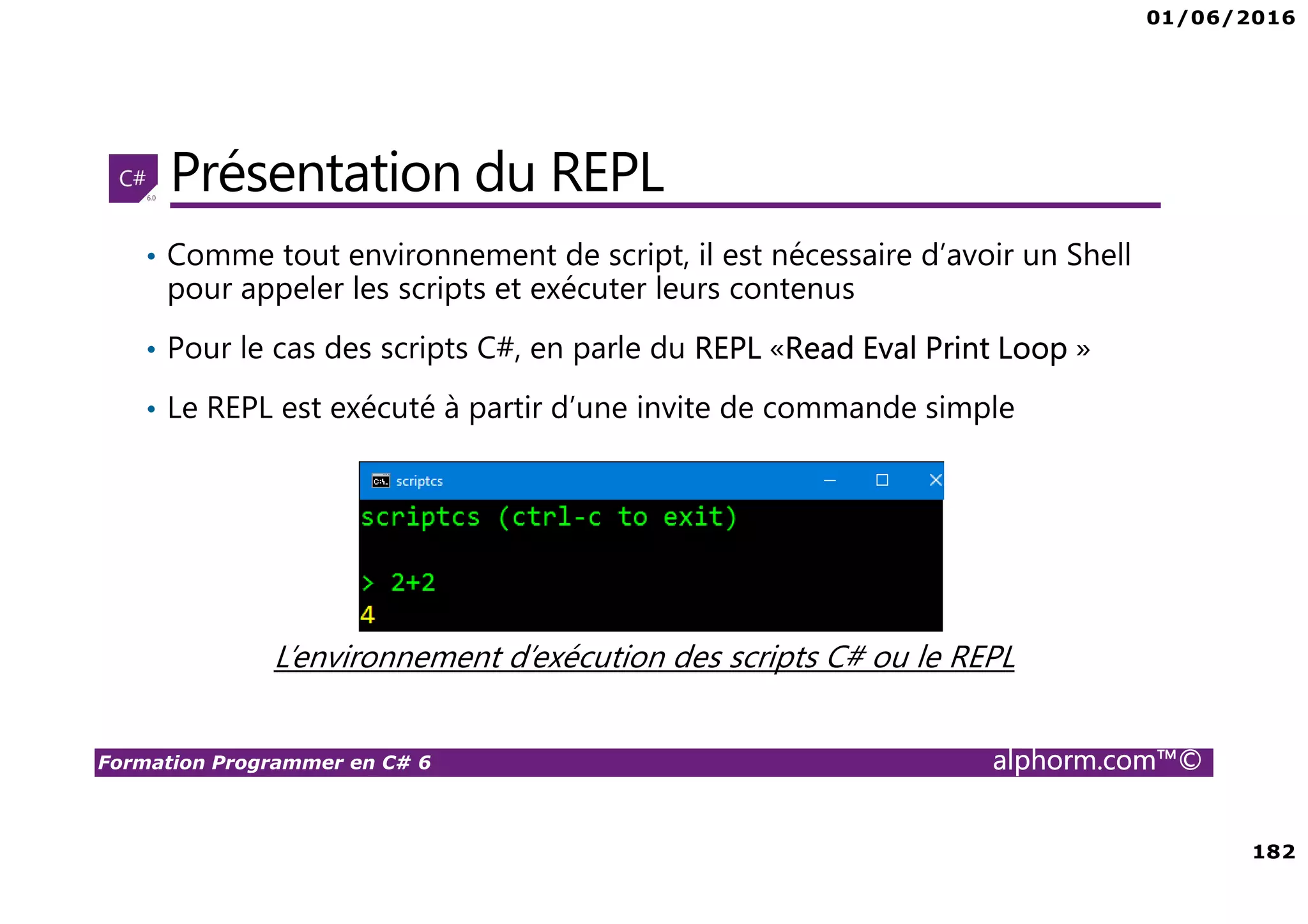 01/06/2016

C# 6.0

Présentation du REPL

• Comme tout environnement de script, il est nécessaire d'avoir un Shell pour appeler les scripts et exécuter leurs contenus

• Pour le cas des scripts C#, en parle du REPL «Read Eval Print Loop »

• Le REPL est exécuté à partir d'une invite de commande simple

scriptcs

scriptcs (ctrl-c to exit)

> 2+2
4

L'environnement d'exécution des scripts C# ou le REPL

Formation Programmer en C# 6

alphorm.com™©

182